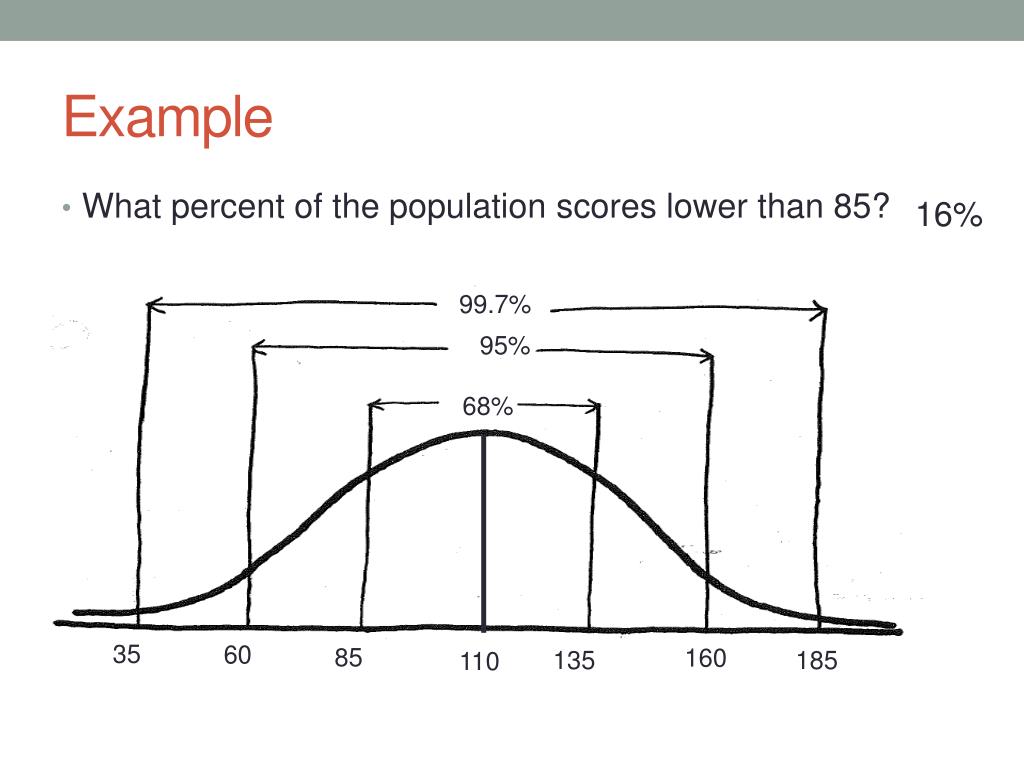 Example

• What percent of the population scores lower than 85? 16%

99.7%

95%

68%

35 60 85 110 135 160 185